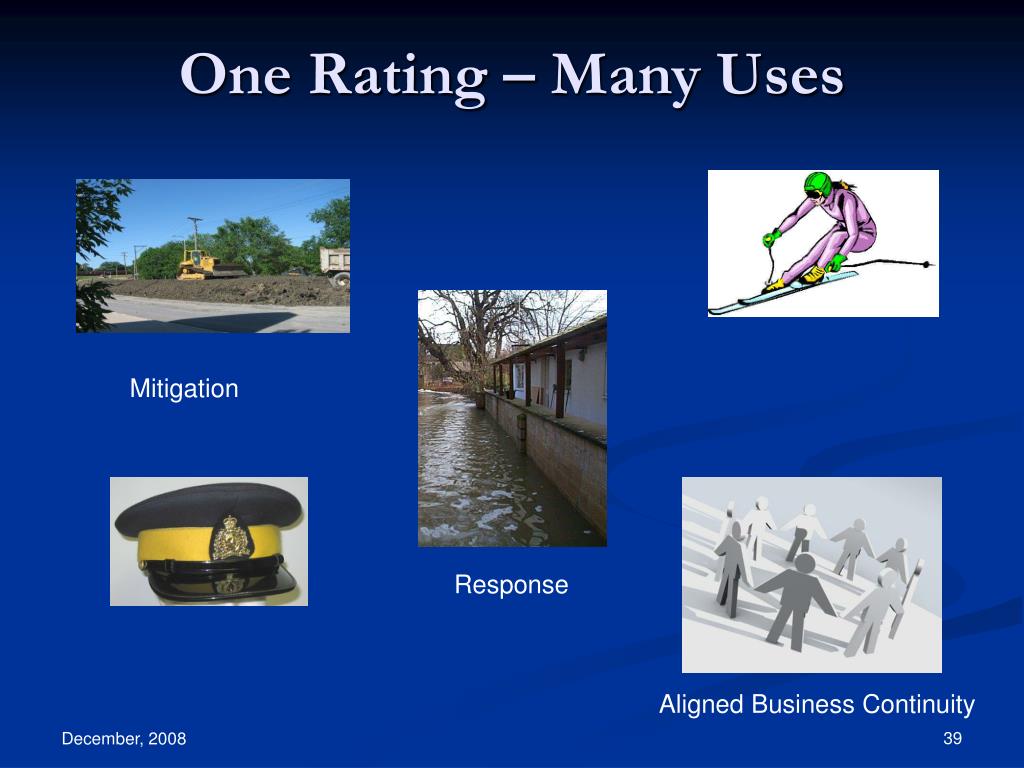 One Rating – Many Uses

Mitigation

Response

Aligned Business Continuity

December, 2008

39